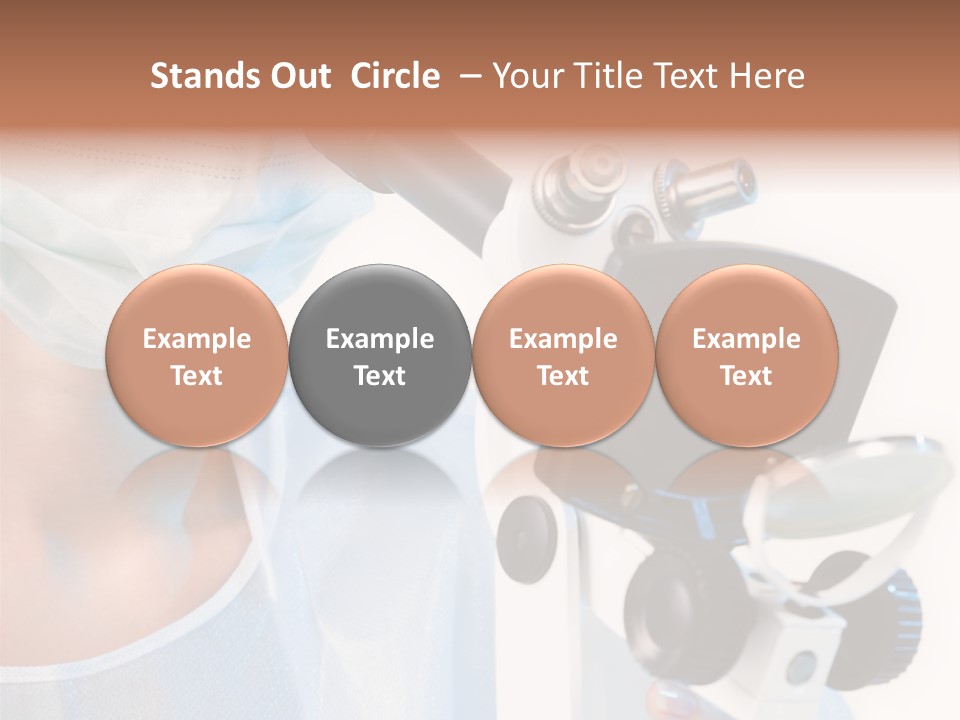 Stands Out Circle – Your Title Text Here

Example Text

Example Text

Example Text

Example Text